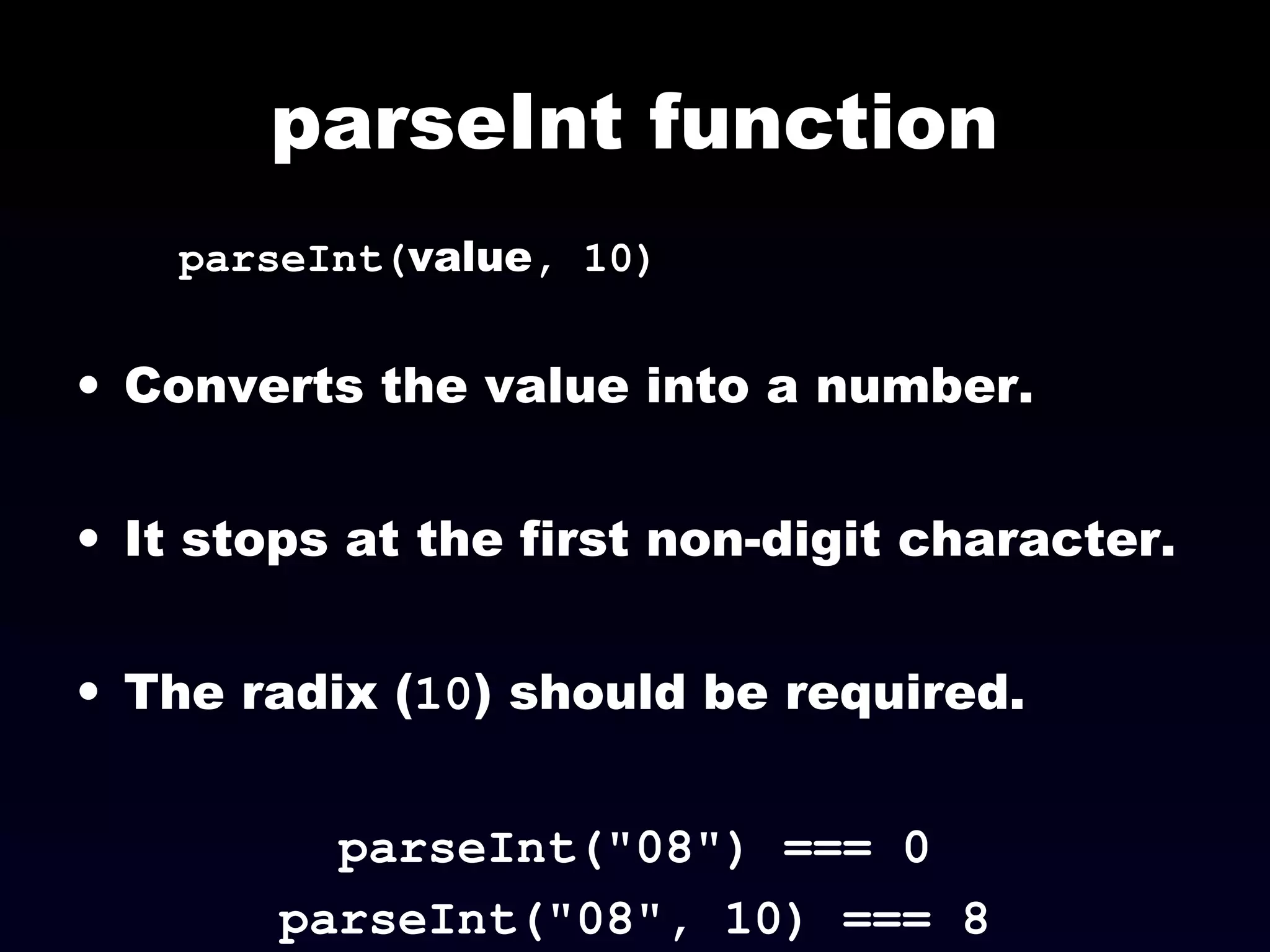 parseInt function

parseInt(value, 10)

• Converts the value into a number.

• It stops at the first non-digit character.

• The radix (10) should be required.

parseInt("08") === 0
parseInt("08", 10) === 8